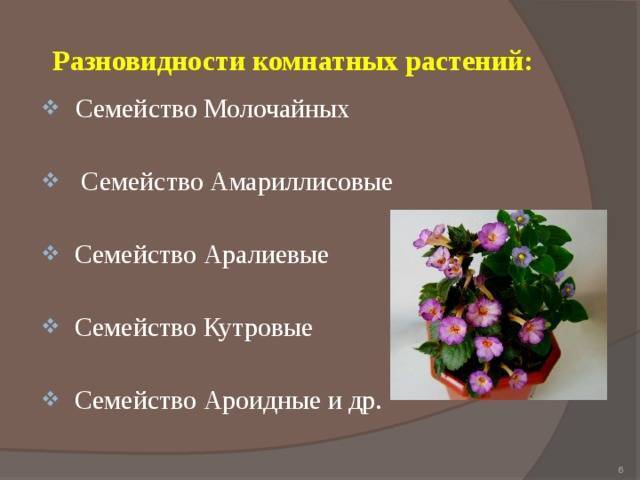 Разновидности комнатных растений:

❖ Семейство Молочайных

❖ Семейство Амариллисовые

❖ Семейство Аралиевые

❖ Семейство Кутровые

❖ Семейство Ароидные и др.

6